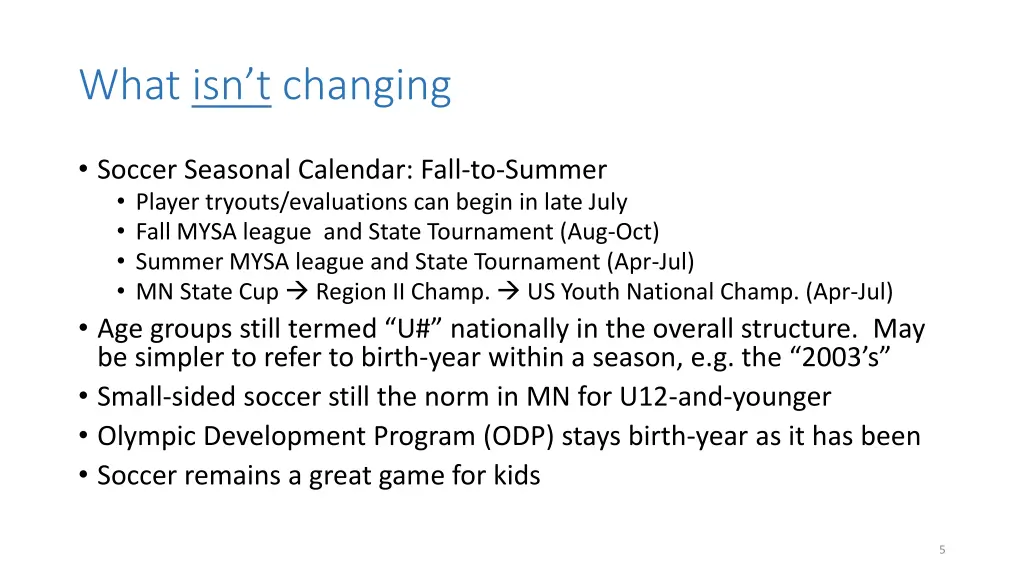 What isn’t changing

• Soccer Seasonal Calendar: Fall-to-Summer
  • Player tryouts/evaluations can begin in late July
  • Fall MYSA league  and State Tournament (Aug-Oct)
  • Summer MYSA league and State Tournament (Apr-Jul)
  • MN State Cup → Region II Champ. → US Youth National Champ. (Apr-Jul)
• Age groups still termed “U#” nationally in the overall structure.  May be simpler to refer to birth-year within a season, e.g. the “2003’s”
• Small-sided soccer still the norm in MN for U12-and-younger
• Olympic Development Program (ODP) stays birth-year as it has been
• Soccer remains a great game for kids

5